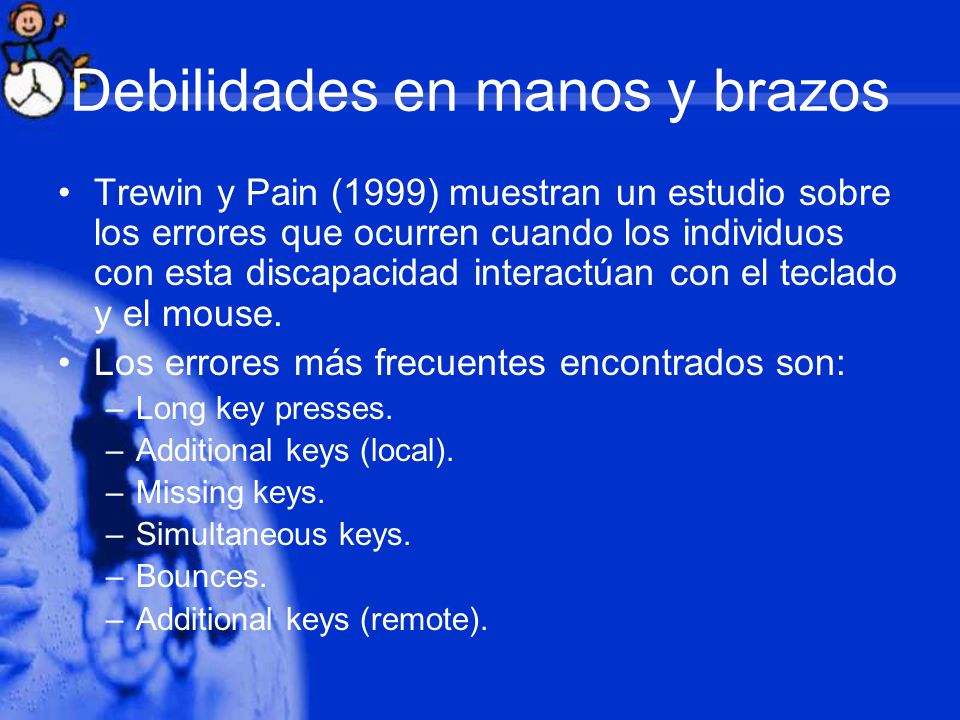 Debilidades en manos y brazos

• Trewin y Pain (1999) muestran un estudio sobre los errores que ocurren cuando los individuos con esta discapacidad interactúan con el teclado y el mouse.
• Los errores más frecuentes encontrados son:
– Long key presses.
– Additional keys (local).
– Missing keys.
– Simultaneous keys.
– Bounces.
– Additional keys (remote).